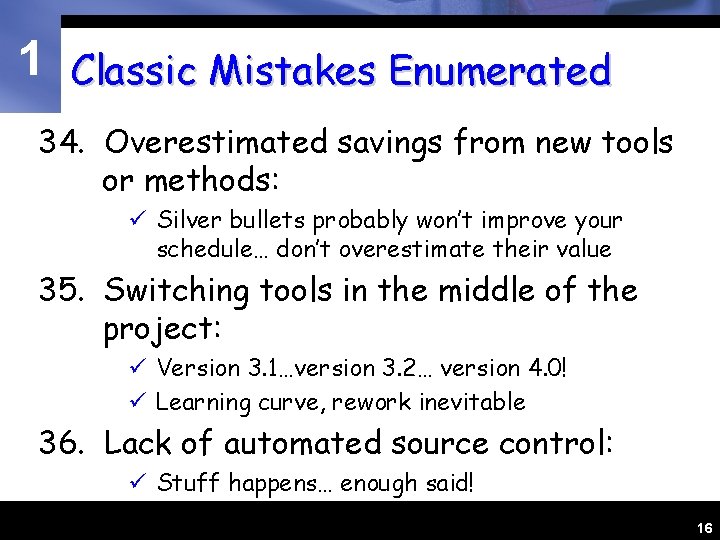 1

Classic Mistakes Enumerated

34. Overestimated savings from new tools or methods:

✓ Silver bullets probably won't improve your schedule… don't overestimate their value

35. Switching tools in the middle of the project:

✓ Version 3.1…version 3.2… version 4.0!

✓ Learning curve, rework inevitable

36. Lack of automated source control:

✓ Stuff happens… enough said!

16